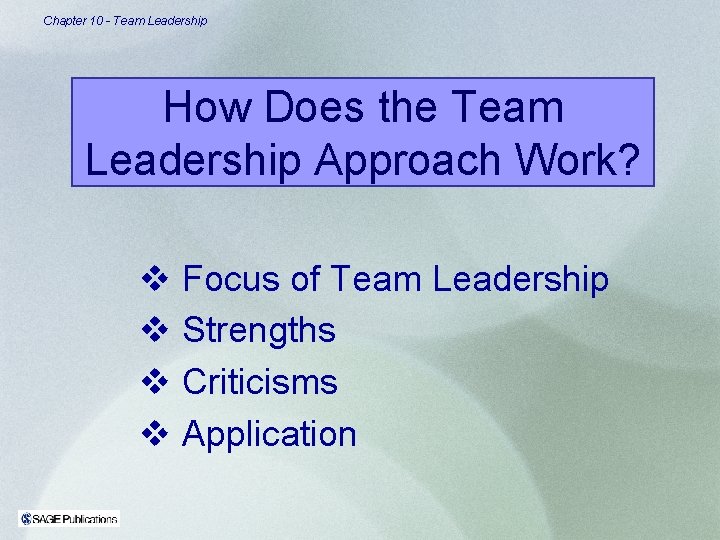 Chapter 10 - Team Leadership

How Does the Team Leadership Approach Work?

❖ Focus of Team Leadership
❖ Strengths
❖ Criticisms
❖ Application

SAGE Publications